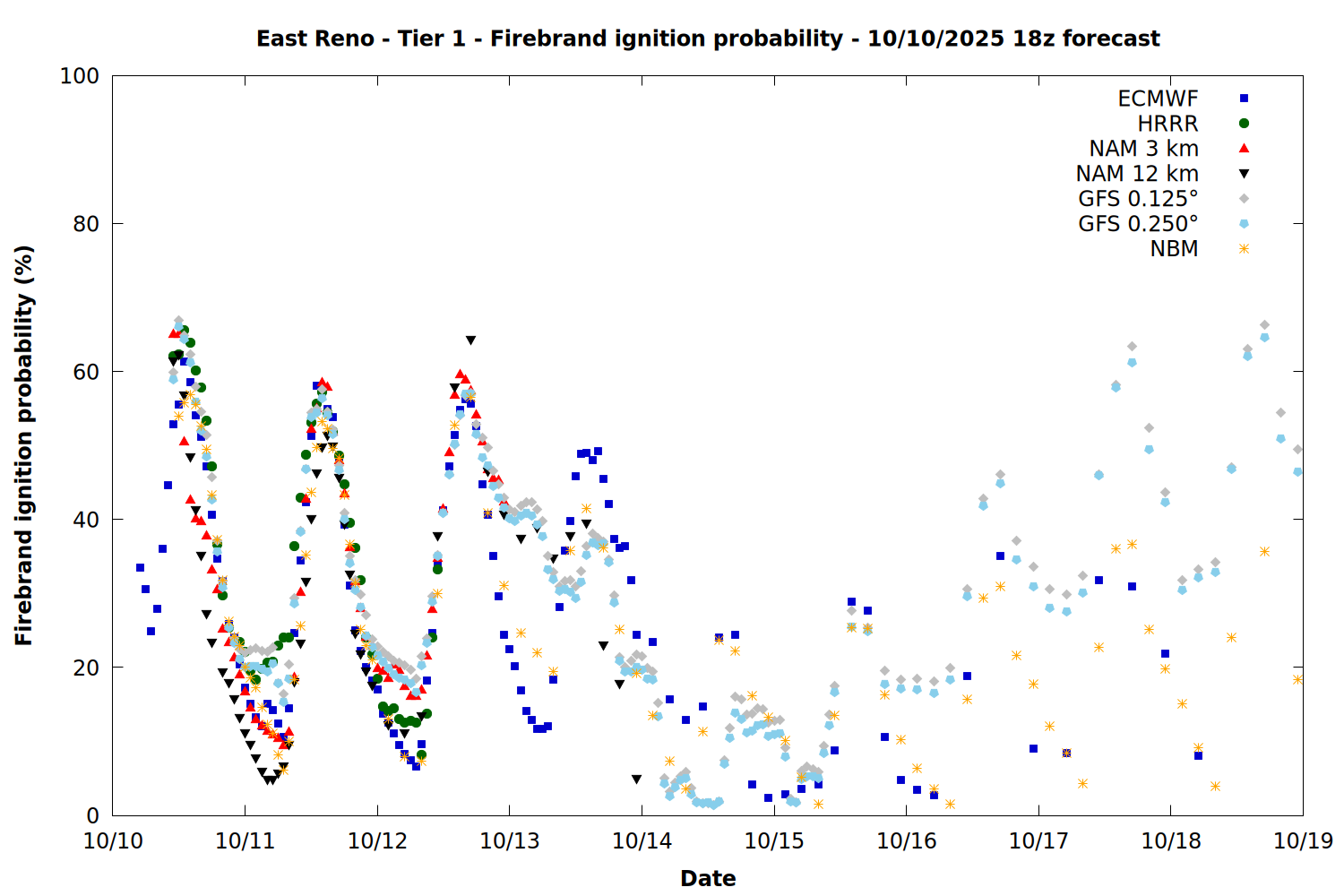 East Reno - Tier 1 - Firebrand ignition probability - 10/10/2025 18z forecast

Firebrand ignition probability (%)

100
80
60
40
20
0

ECMWF
HRRR
NAM 3 km
NAM 12 km
GFS 0.125°
GFS 0.250°
NBM

10/10
10/11
10/12
10/13
10/14
10/15
10/16
10/17
10/18
10/19

Date